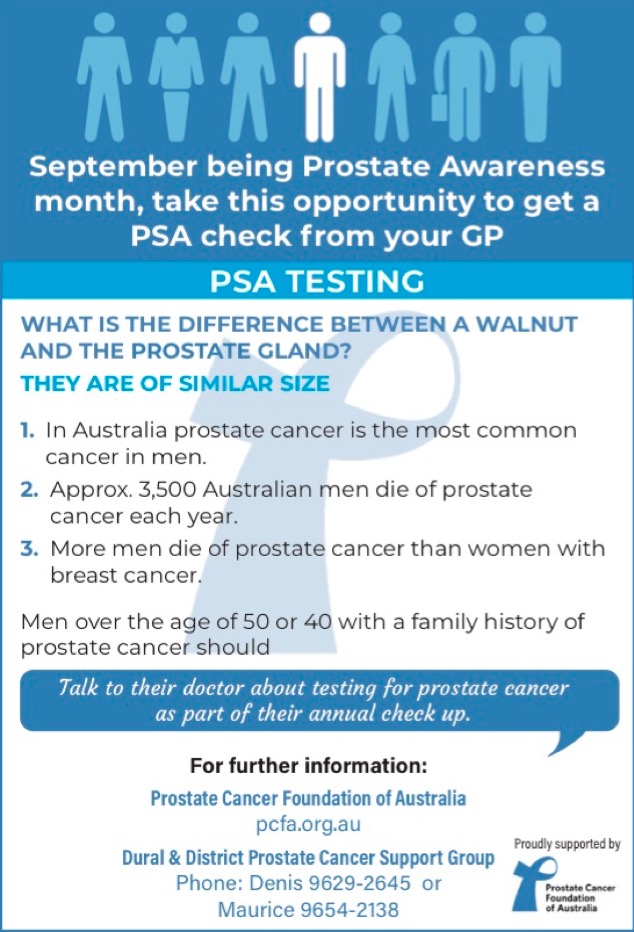 September being Prostate Awareness month, take this opportunity to get a PSA check from your GP

PSA TESTING

WHAT IS THE DIFFERENCE BETWEEN A WALNUT AND THE PROSTATE GLAND?

THEY ARE OF SIMILAR SIZE

1. In Australia prostate cancer is the most common cancer in men.

2. Approx. 3,500 Australian men die of prostate cancer each year.

3. More men die of prostate cancer than women with breast cancer.

Men over the age of 50 or 40 with a family history of prostate cancer should

Talk to their doctor about testing for prostate cancer as part of their annual check up.

For further information:

Prostate Cancer Foundation of Australia
pcfa.org.au

Dural & District Prostate Cancer Support Group
Phone: Denis 9629-2645 or
Maurice 9654-2138

Proudly supported by
Prostate Cancer Foundation of Australia